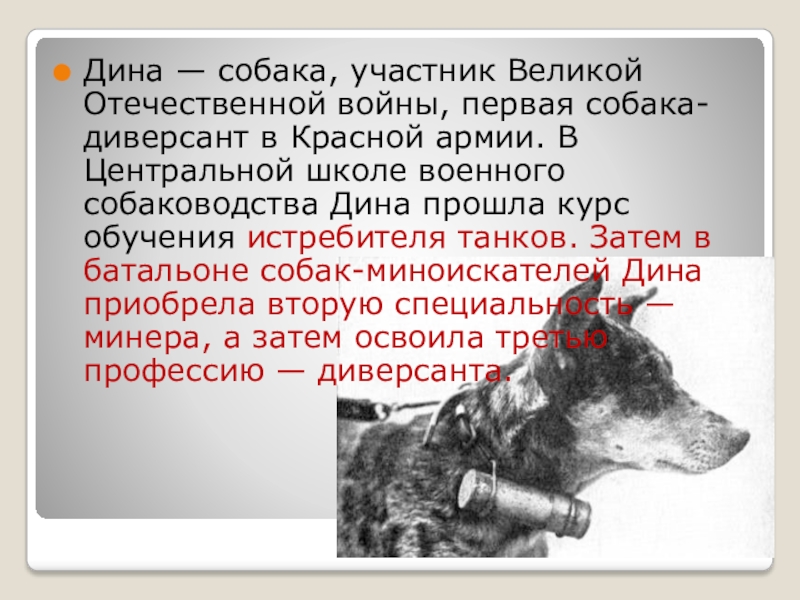 Дина — собака, участник Великой Отечественной войны, первая собака-диверсант в Красной армии. В Центральной школе военного собаководства Дина прошла курс обучения истребителя танков. Затем в батальоне собак-миноискателей Дина приобрела вторую специальность — минера, а затем освоила третью профессию — диверсанта.